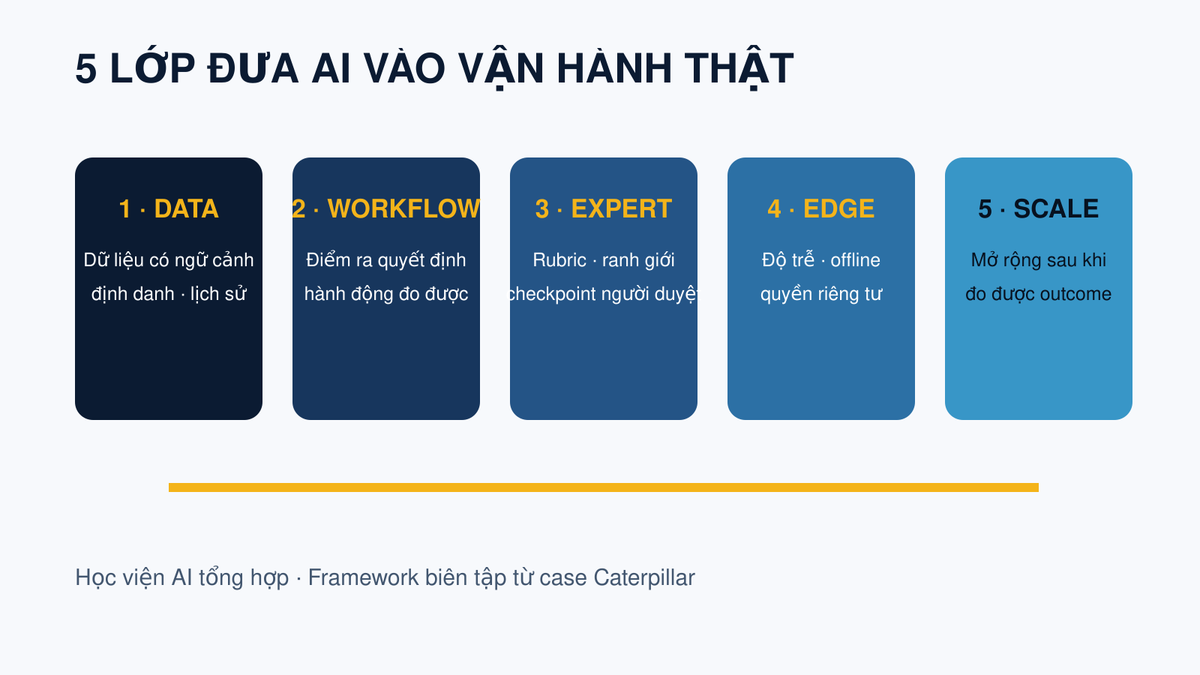 5 LỚP ĐƯA AI VÀO VẬN HÀNH THẬT

1 · DATA

Dữ liệu có ngữ cảnh
định danh · lịch sử

2 · WORKFLOW

Điểm ra quyết định
hành động đo được

3 · EXPERT

Rubric · ranh giới
checkpoint người duyệt

4 · EDGE

Độ trễ · offline
quyền riêng tư

5 · SCALE

Mở rộng sau khi
đo được outcome

Học viện AI tổng hợp · Framework biên tập từ case Caterpillar